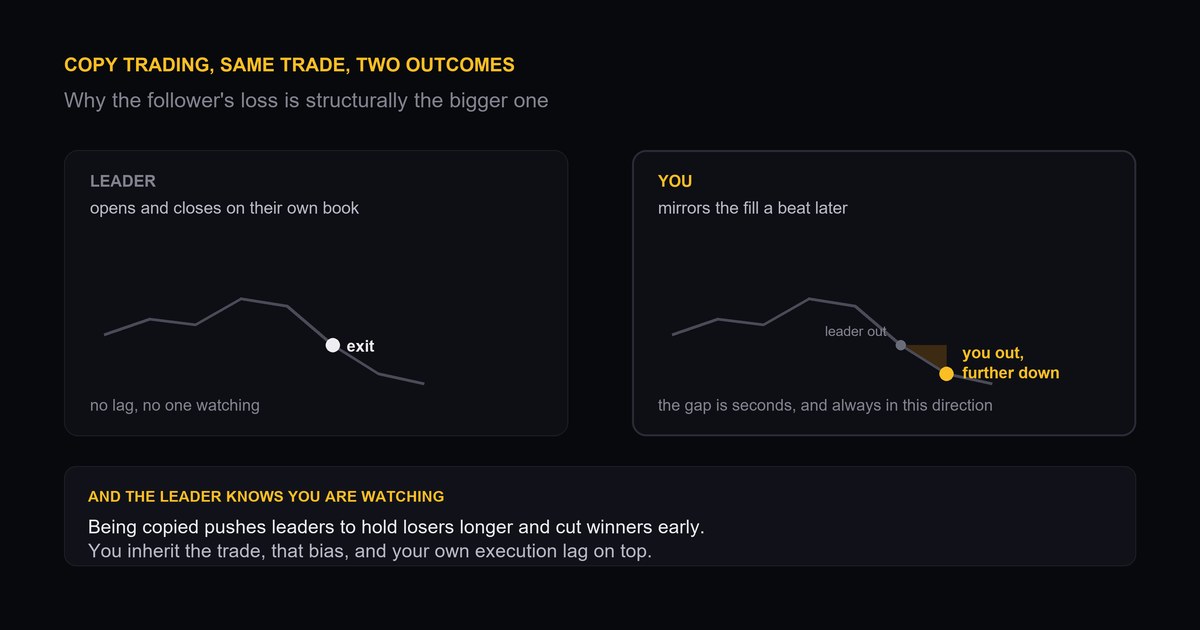 COPY TRADING, SAME TRADE, TWO OUTCOMES

Why the follower's loss is structurally the bigger one

LEADER

opens and closes on their own book

exit

no lag, no one watching

YOU

mirrors the fill a beat later

leader out

you out, further down

the gap is seconds, and always in this direction

AND THE LEADER KNOWS YOU ARE WATCHING

Being copied pushes leaders to hold losers longer and cut winners early.
You inherit the trade, that bias, and your own execution lag on top.